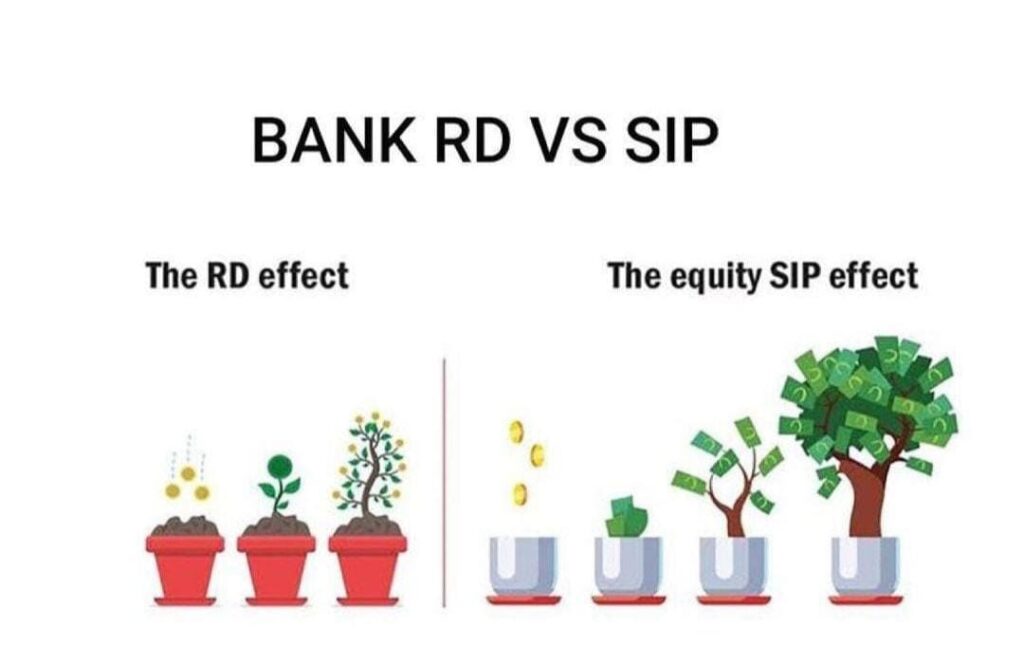 BANK RD VS SIP

The RD effect

The equity SIP effect